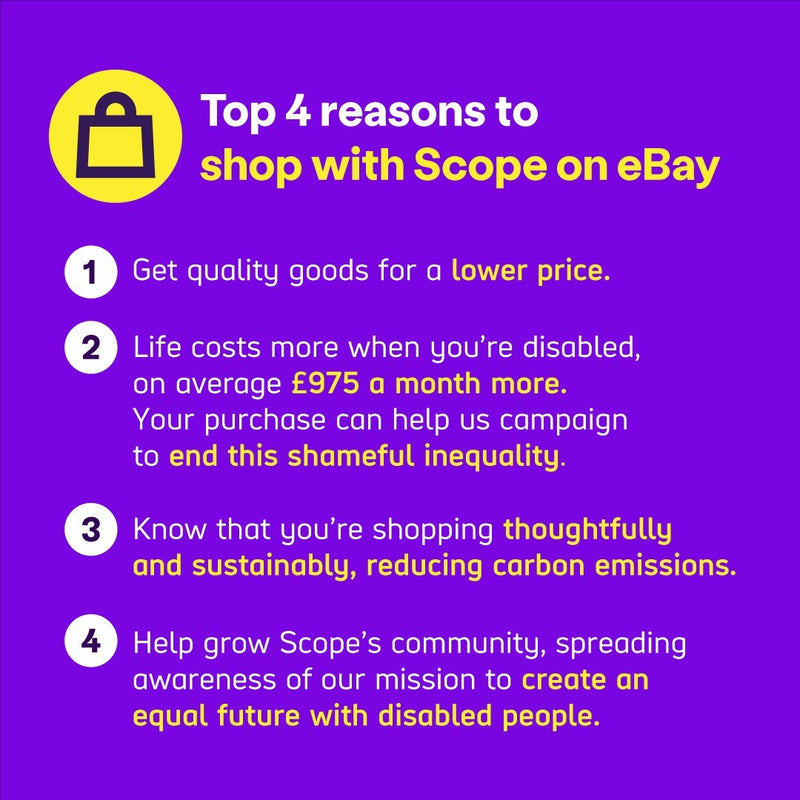 Top 4 reasons to shop with Scope on eBay

1 Get quality goods for a lower price.

2 Life costs more when you're disabled, on average £975 a month more. Your purchase can help us campaign to end this shameful inequality.

3 Know that you're shopping thoughtfully and sustainably, reducing carbon emissions.

4 Help grow Scope's community, spreading awareness of our mission to create an equal future with disabled people.